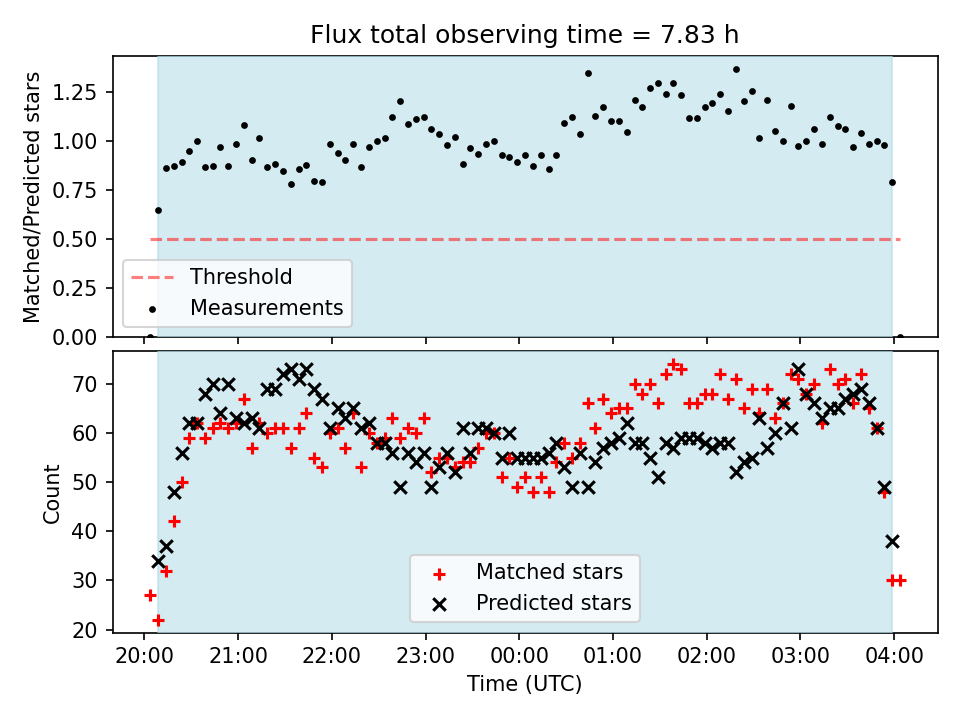 Flux total observing time = 7.83 h

Matched/Predicted stars

1.25
1.00
0.75
0.50
0.25
0.00

Threshold
Measurements

Count

70
60
50
40
30
20

Matched stars
Predicted stars

20:00
21:00
22:00
23:00
00:00
01:00
02:00
03:00
04:00

Time (UTC)